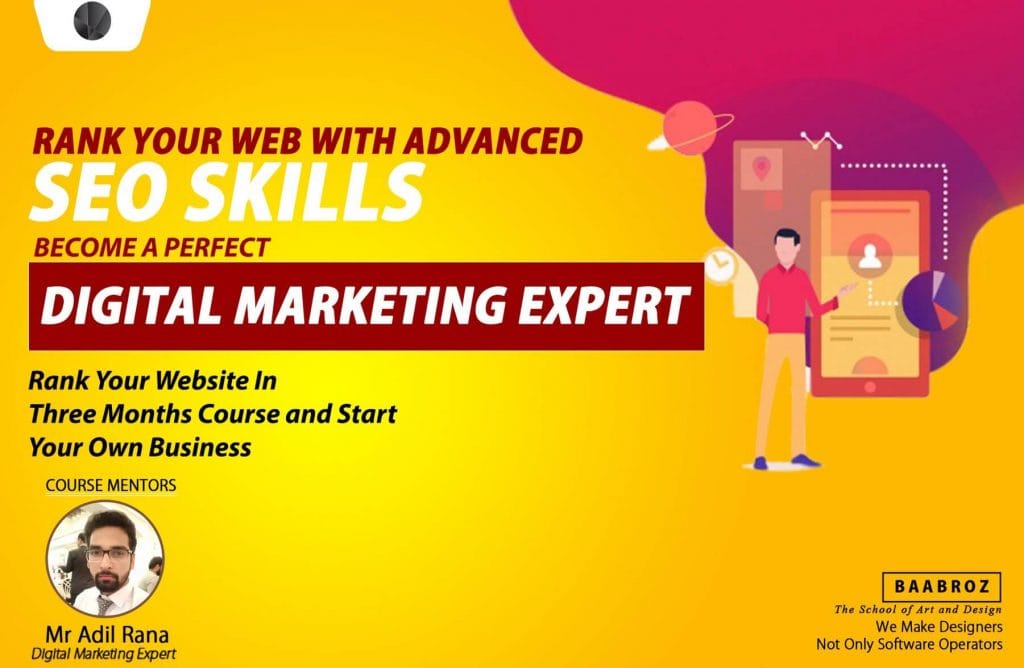 RANK YOUR WEB WITH ADVANCED
SEO SKILLS
BECOME A PERFECT
DIGITAL MARKETING EXPERT

Rank Your Website In Three Months Course and Start Your Own Business

COURSE MENTORS

Mr Adil Rana
Digital Marketing Expert

BAABROZ
The School of Art and Design
We Make Designers
Not Only Software Operators